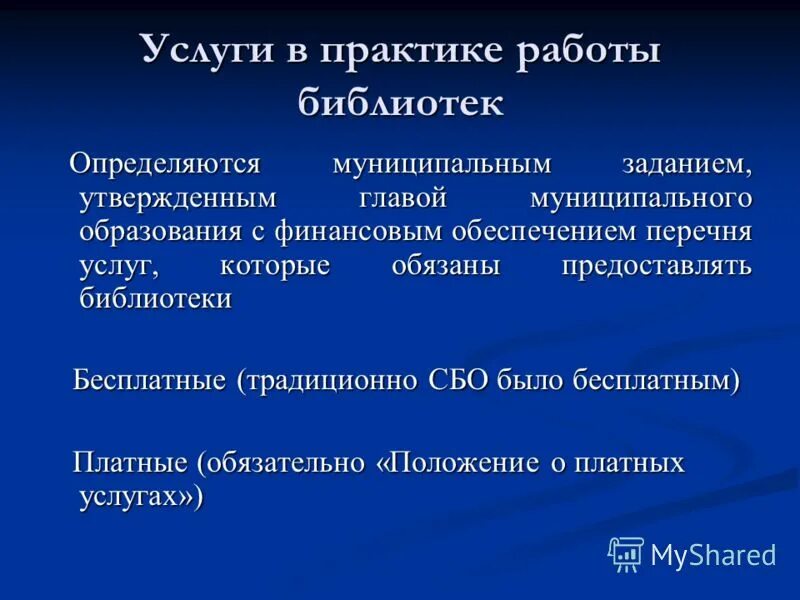 Услуги в практике работы библиотек

Определяются муниципальным заданием, утвержденным главой муниципального образования с финансовым обеспечением перечня услуг, которые обязаны предоставлять библиотеки

Бесплатные (традиционно СБО было бесплатным)

Платные (обязательно «Положение о платных услугах»)

MyShared